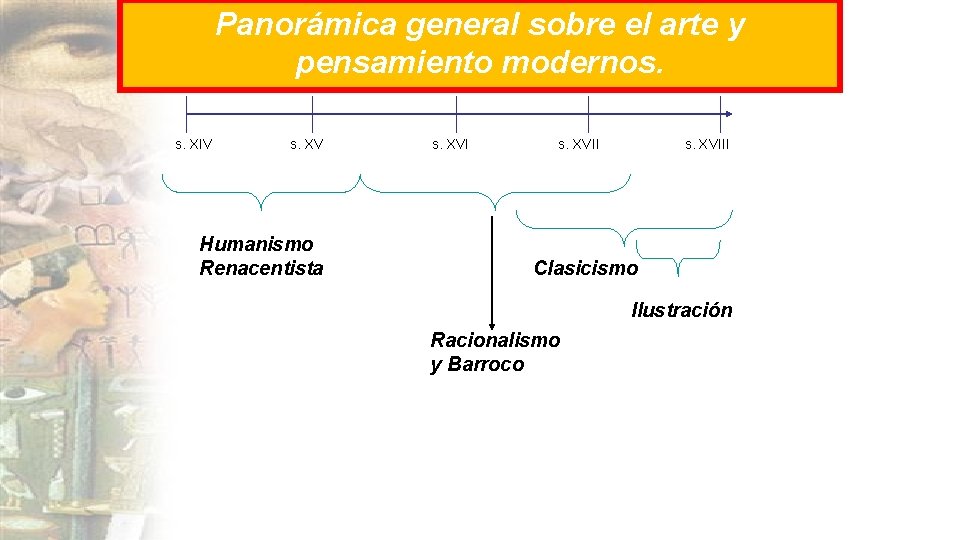 Panorámica general sobre el arte y pensamiento modernos.

s. XIV
s. XV
s. XVI
s. XVII
s. XVIII

Humanismo Renacentista

Clasicismo

Ilustración

Racionalismo y Barroco